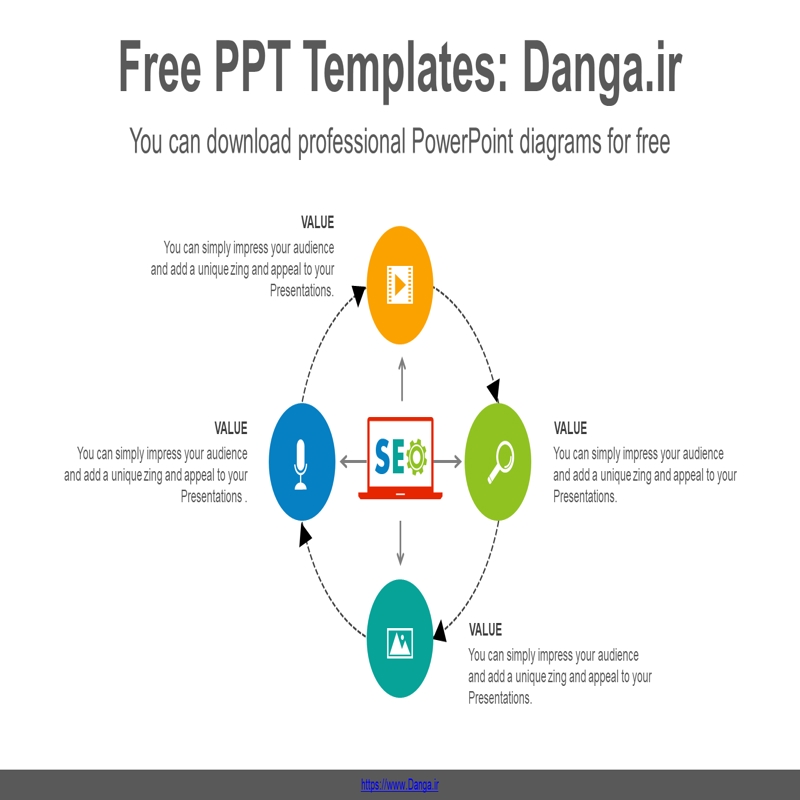 Free PPT Templates: Danga.ir

You can download professional PowerPoint diagrams for free

VALUE
You can simply impress your audience and add a unique zing and appeal to your Presentations.

VALUE
You can simply impress your audience and add a unique zing and appeal to your Presentations .

SEO

VALUE
You can simply impress your audience and add a unique zing and appeal to your Presentations.

VALUE
You can simply impress your audience and add a unique zing and appeal to your Presentations.

https://www.Danga.ir